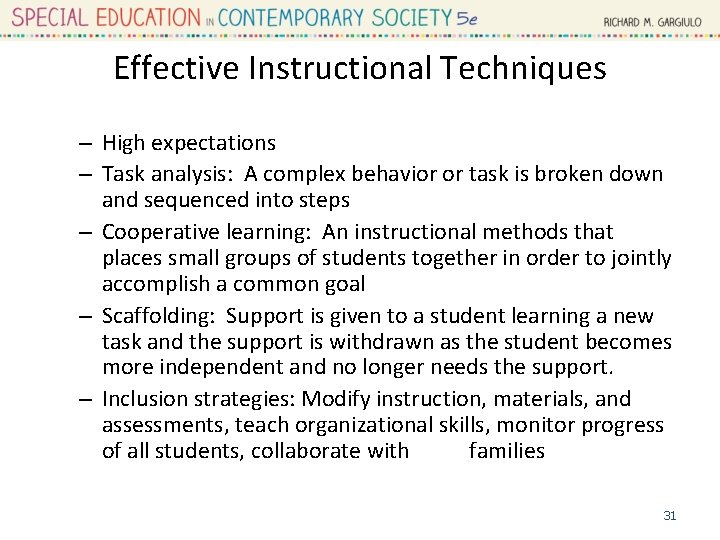 SPECIAL EDUCATION IN CONTEMPORARY SOCIETY 5e RICHARD M. GARGIULO

Effective Instructional Techniques

– High expectations
– Task analysis: A complex behavior or task is broken down and sequenced into steps
– Cooperative learning: An instructional methods that places small groups of students together in order to jointly accomplish a common goal
– Scaffolding: Support is given to a student learning a new task and the support is withdrawn as the student becomes more independent and no longer needs the support.
– Inclusion strategies: Modify instruction, materials, and assessments, teach organizational skills, monitor progress of all students, collaborate with families

31